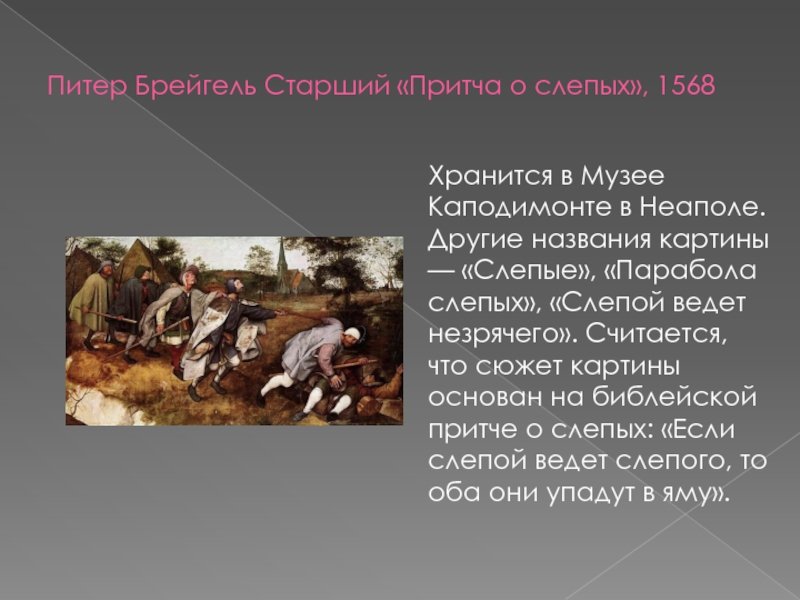 Питер Брейгель Старший «Притча о слепых», 1568

Хранится в Музее Каподимонте в Неаполе. Другие названия картины — «Слепые», «Парабола слепых», «Слепой ведет незрячего». Считается, что сюжет картины основан на библейской притче о слепых: «Если слепой ведет слепого, то оба они упадут в яму».